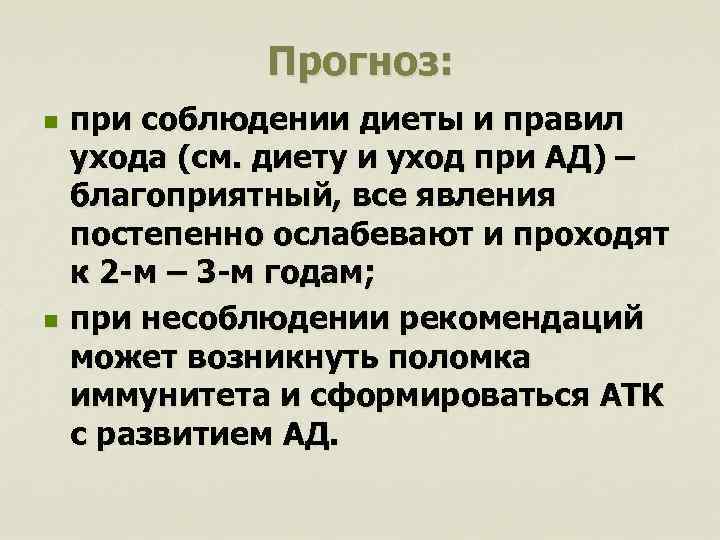 Прогноз:

при соблюдении диеты и правил ухода (см. диету и уход при АД) – благоприятный, все явления постепенно ослабевают и проходят к 2-м – 3-м годам;

при несоблюдении рекомендаций может возникнуть поломка иммунитета и сформироваться АТК с развитием АД.